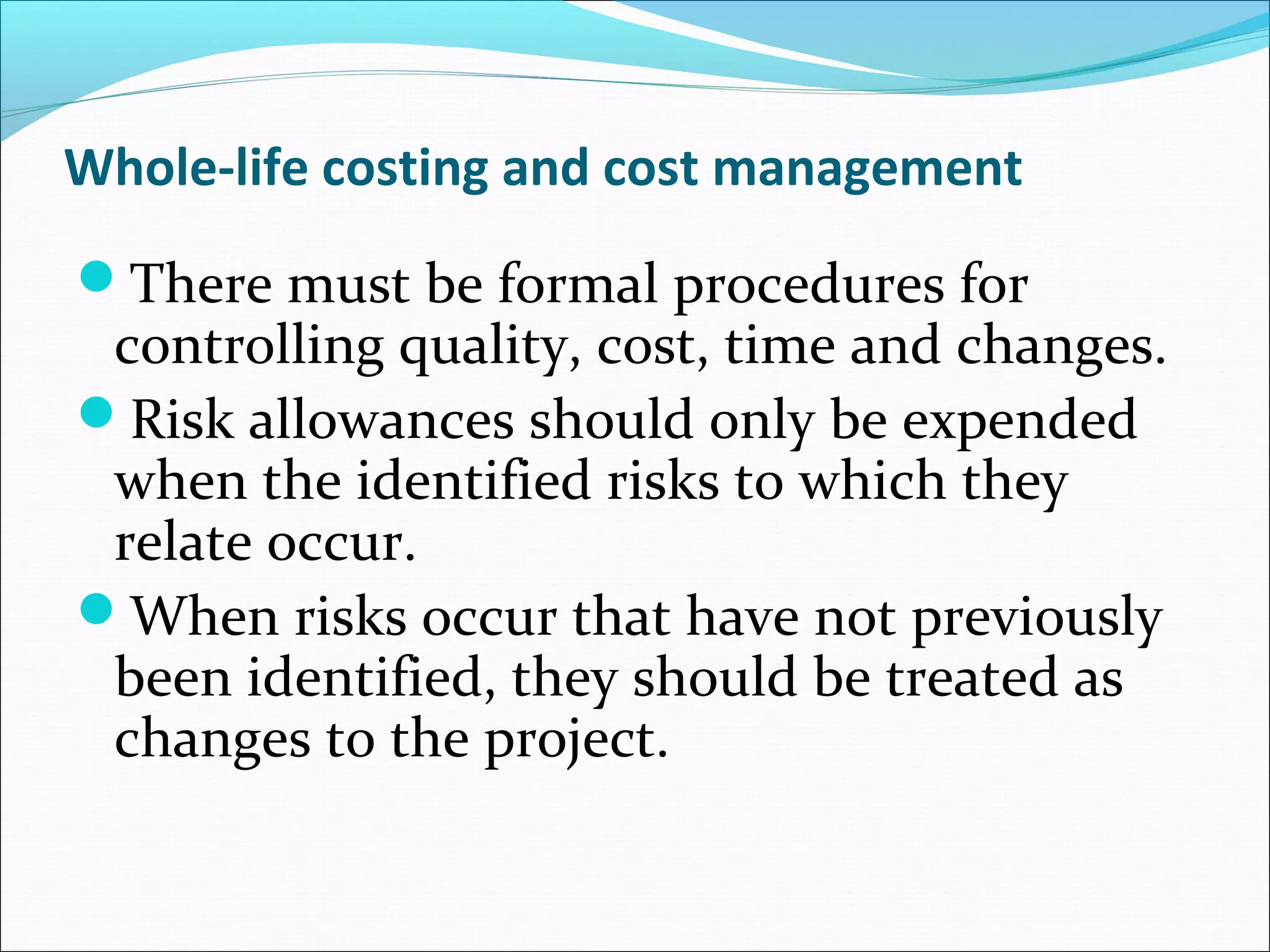 Whole-life costing and cost management

- There must be formal procedures for controlling quality, cost, time and changes.
- Risk allowances should only be expended when the identified risks to which they relate occur.
- When risks occur that have not previously been identified, they should be treated as changes to the project.